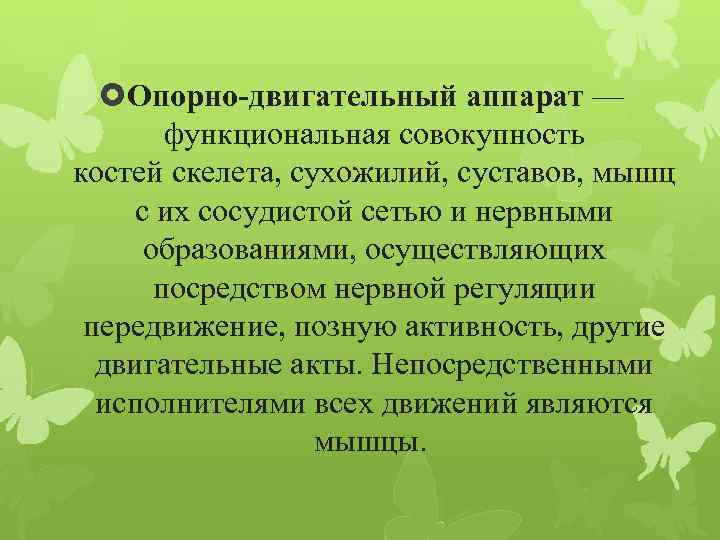 Опорно-двигательный аппарат — функциональная совокупность костей скелета, сухожилий, суставов, мышц с их сосудистой сетью и нервными образованиями, осуществляющих посредством нервной регуляции передвижение, позную активность, другие двигательные акты. Непосредственными исполнителями всех движений являются мышцы.